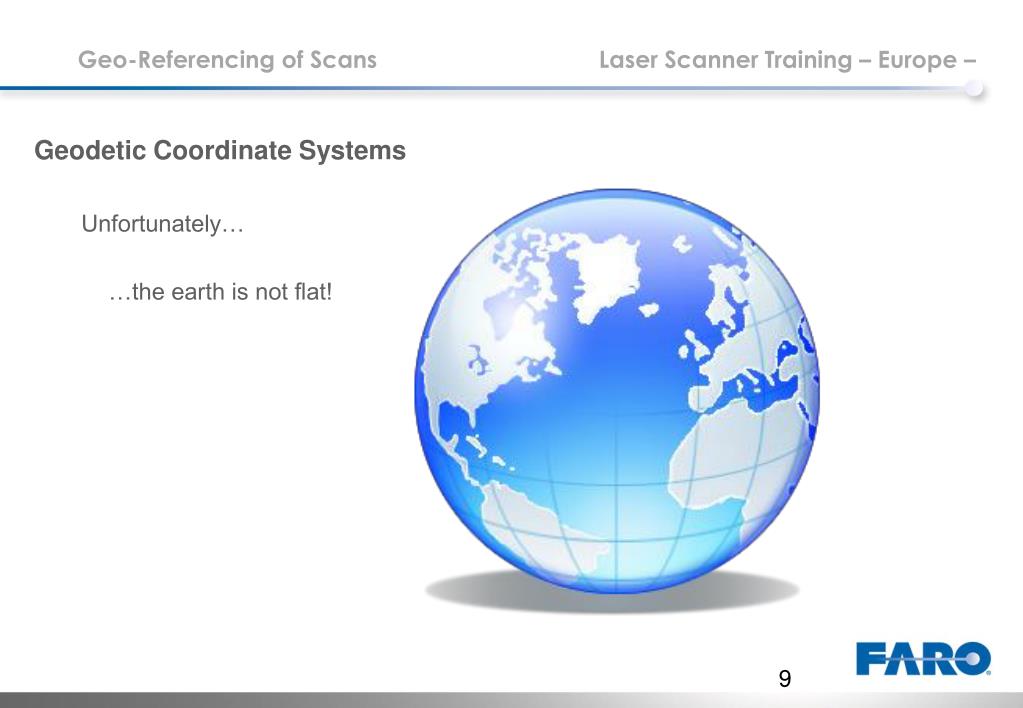 Geo-Referencing of Scans

Laser Scanner Training – Europe –

Geodetic Coordinate Systems

Unfortunately…

…the earth is not flat!

9

FARO